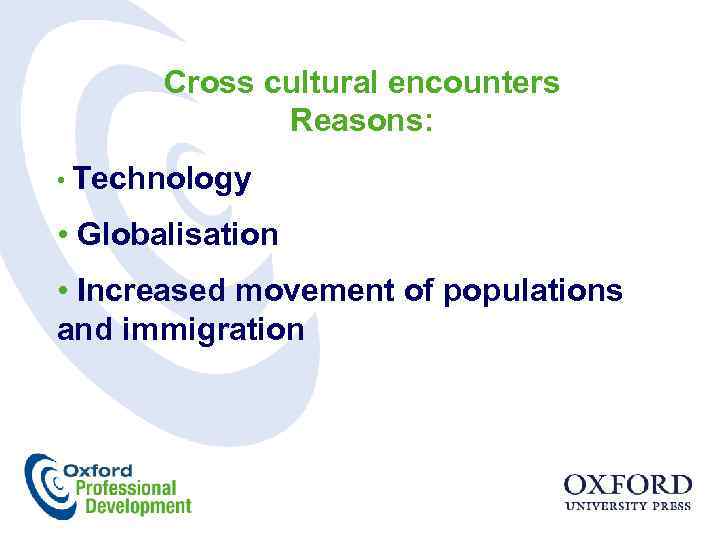 Cross cultural encounters
Reasons:

• Technology

• Globalisation

• Increased movement of populations and immigration

Oxford Professional Development

OXFORD
UNIVERSITY PRESS